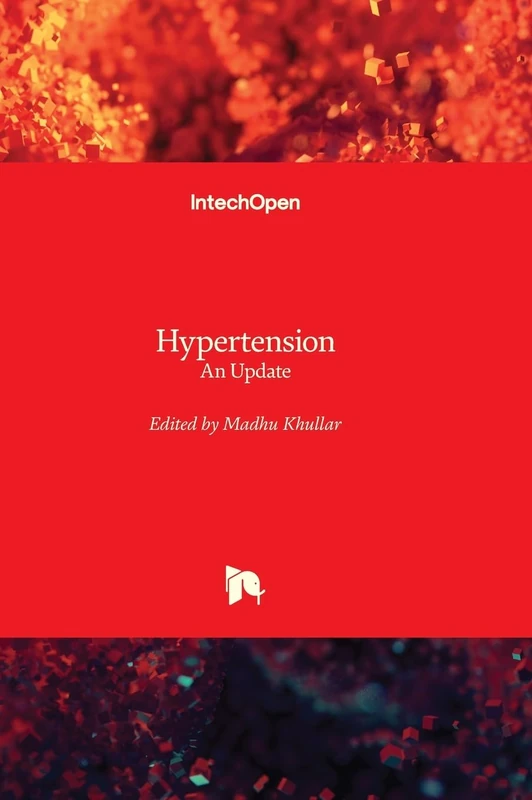 IntechOpen

Hypertension
An Update

Edited by Madhu Khullar